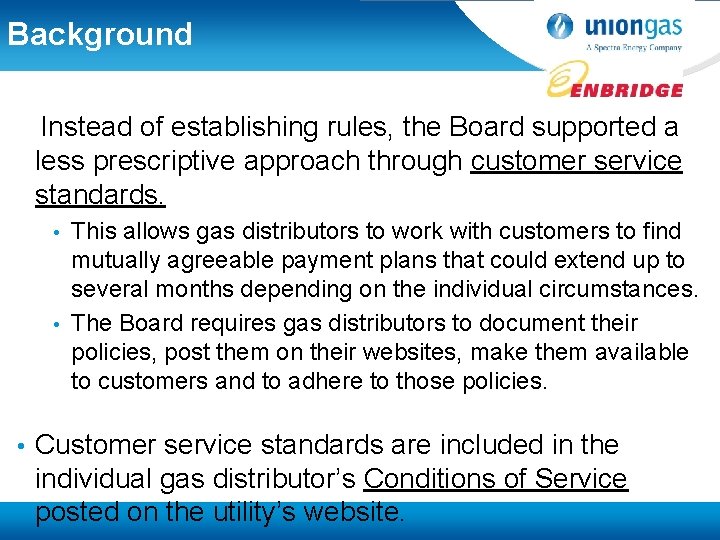 Background

uniongas
A Spectra Energy Company

ENBRIDGE

Instead of establishing rules, the Board supported a less prescriptive approach through customer service standards.

• This allows gas distributors to work with customers to find mutually agreeable payment plans that could extend up to several months depending on the individual circumstances.

• The Board requires gas distributors to document their policies, post them on their websites, make them available to customers and to adhere to those policies.

• Customer service standards are included in the individual gas distributor's Conditions of Service posted on the utility's website.